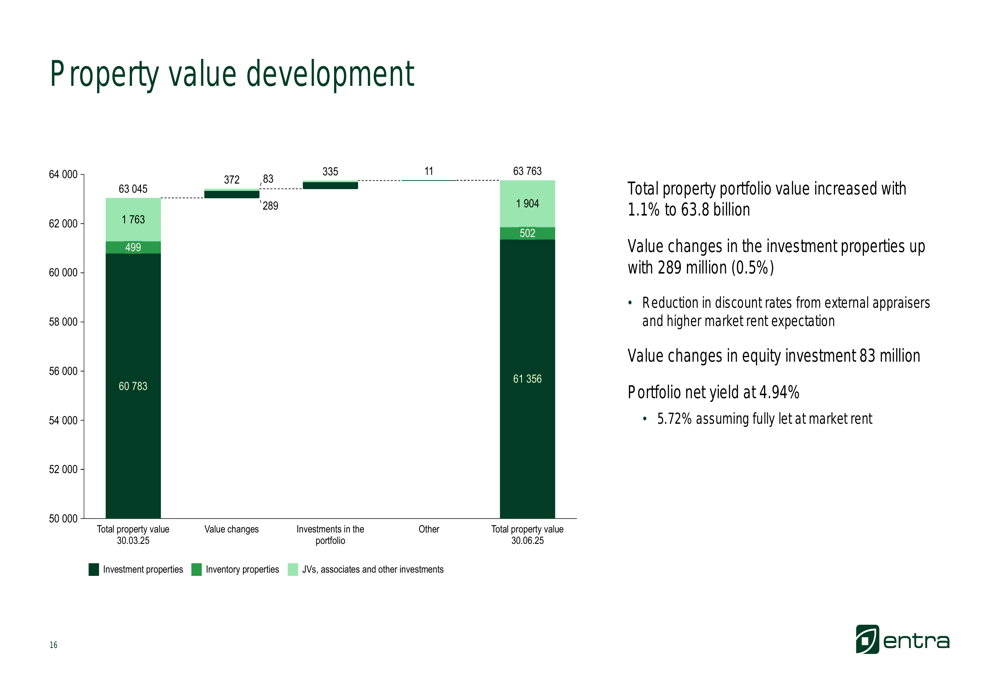 Property value development

64 000
62 000
60 000
58 000
56 000
54 000
52 000
50 000

63 045
1 763
499
60 783
372
83
289
335
11
63 763
1 904
502
61 356

Total property value 30.03.25
Value changes
Investments in the portfolio
Other
Total property value 30.06.25

Investment properties
Inventory properties
JVs, associates and other investments

Total property portfolio value increased with 1.1% to 63.8 billion

Value changes in the investment properties up with 289 million (0.5%)

• Reduction in discount rates from external appraisers and higher market rent expectation

Value changes in equity investment 83 million

Portfolio net yield at 4.94%

• 5.72% assuming fully let at market rent

16

entra